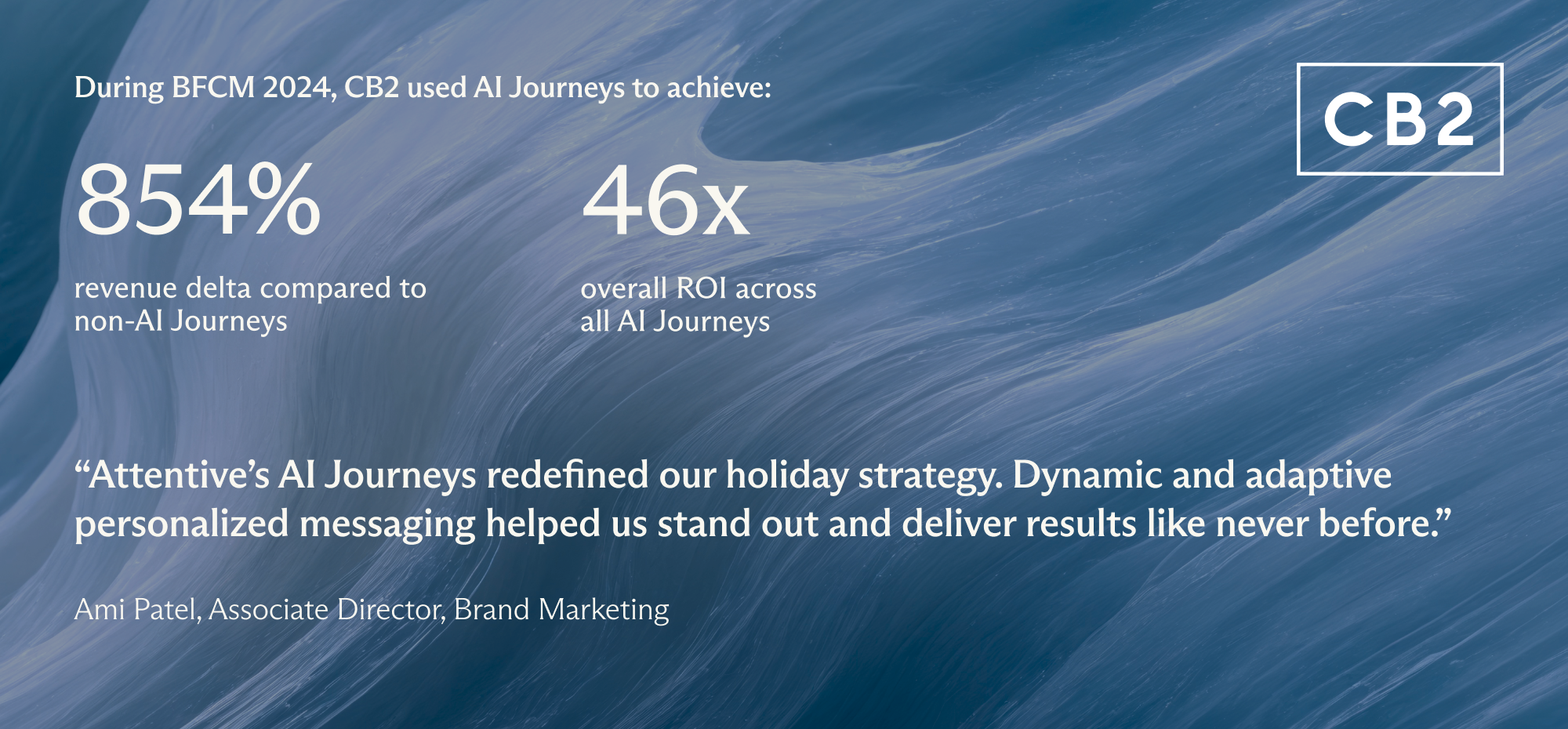 During BFCM 2024, CB2 used AI Journeys to achieve:

CB2

854%

revenue delta compared to non-AI Journeys

46x

overall ROI across all AI Journeys

“Attentive’s AI Journeys redefined our holiday strategy. Dynamic and adaptive personalized messaging helped us stand out and deliver results like never before.”

Ami Patel, Associate Director, Brand Marketing